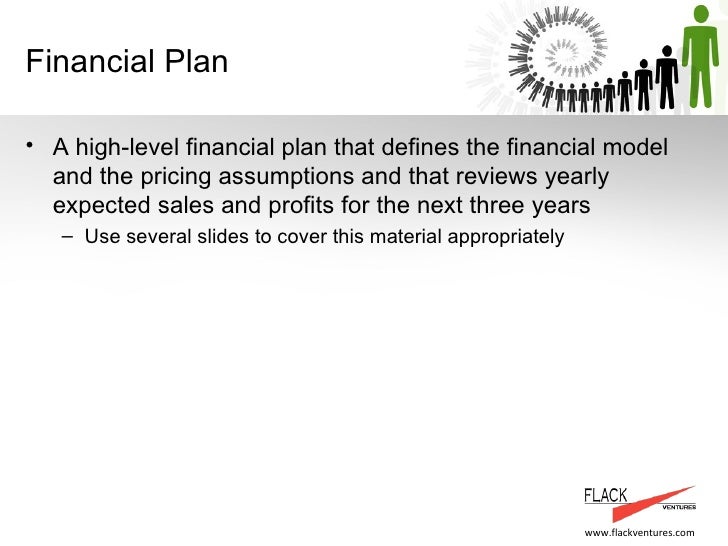 Financial Plan

• A high-level financial plan that defines the financial model and the pricing assumptions and that reviews yearly expected sales and profits for the next three years

– Use several slides to cover this material appropriately

FLACK
VENTURES

www.flackventures.com